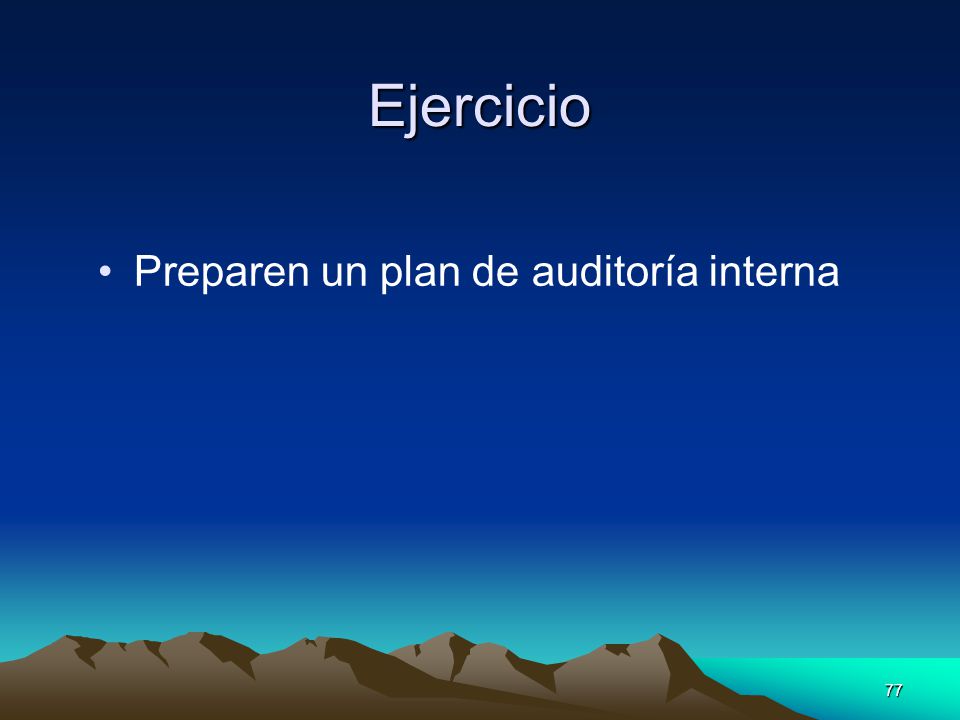 Ejercicio

• Preparen un plan de auditoría interna

77